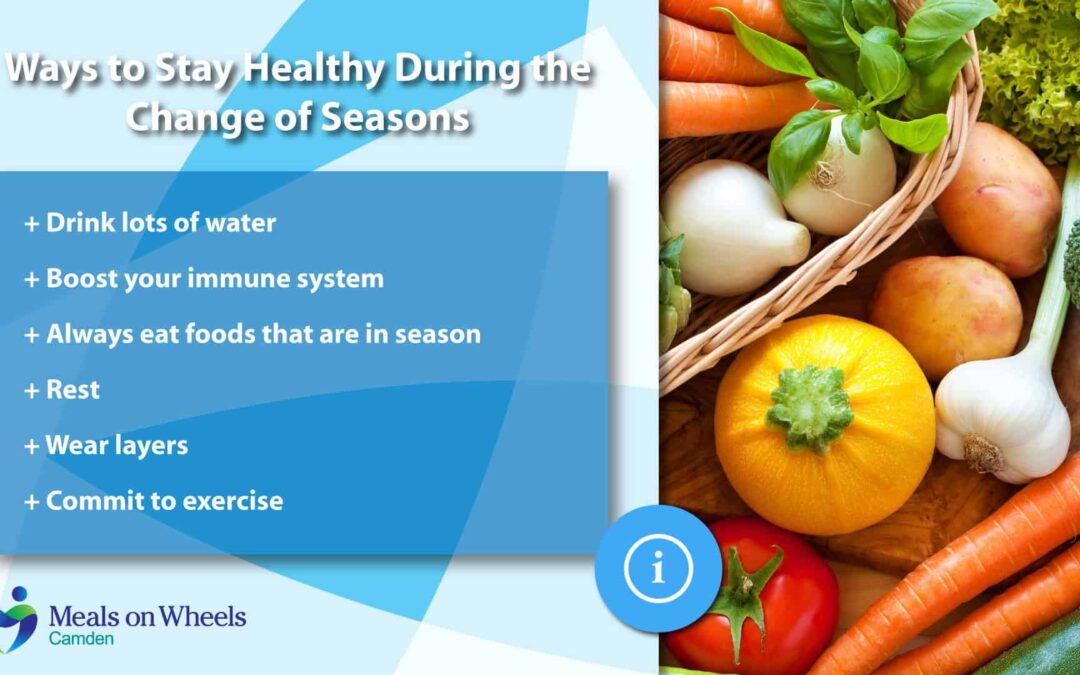 Ways to Stay Healthy During the Change of Seasons

+ Drink lots of water

+ Boost your immune system

+ Always eat foods that are in season

+ Rest

+ Wear layers

+ Commit to exercise

i

Meals on Wheels
Camden